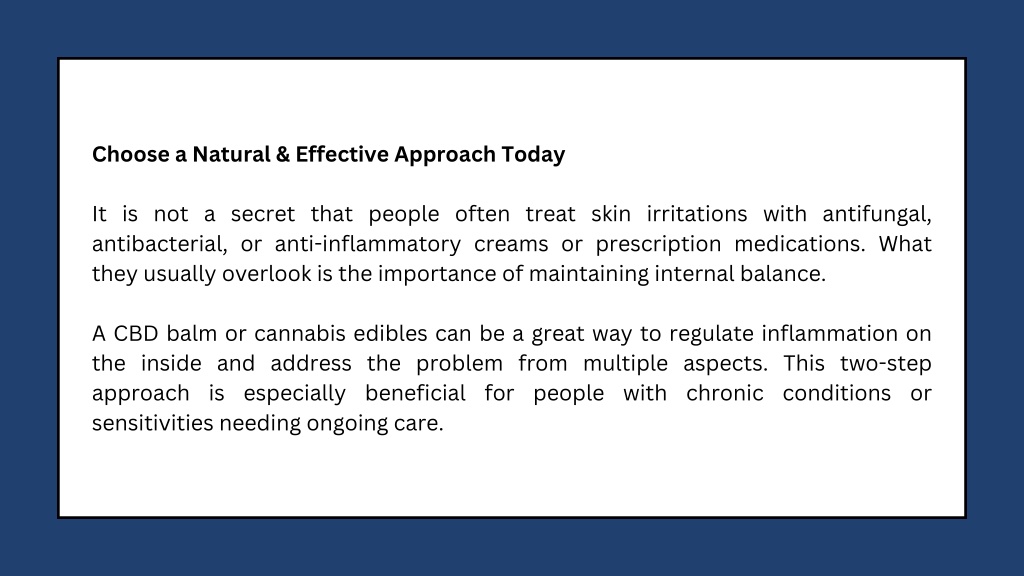 Choose a Natural & Effective Approach Today

It is not a secret that people often treat skin irritations with antifungal, antibacterial, or anti-inflammatory creams or prescription medications. What they usually overlook is the importance of maintaining internal balance.

A CBD balm or cannabis edibles can be a great way to regulate inflammation on the inside and address the problem from multiple aspects. This two-step approach is especially beneficial for people with chronic conditions or sensitivities needing ongoing care.